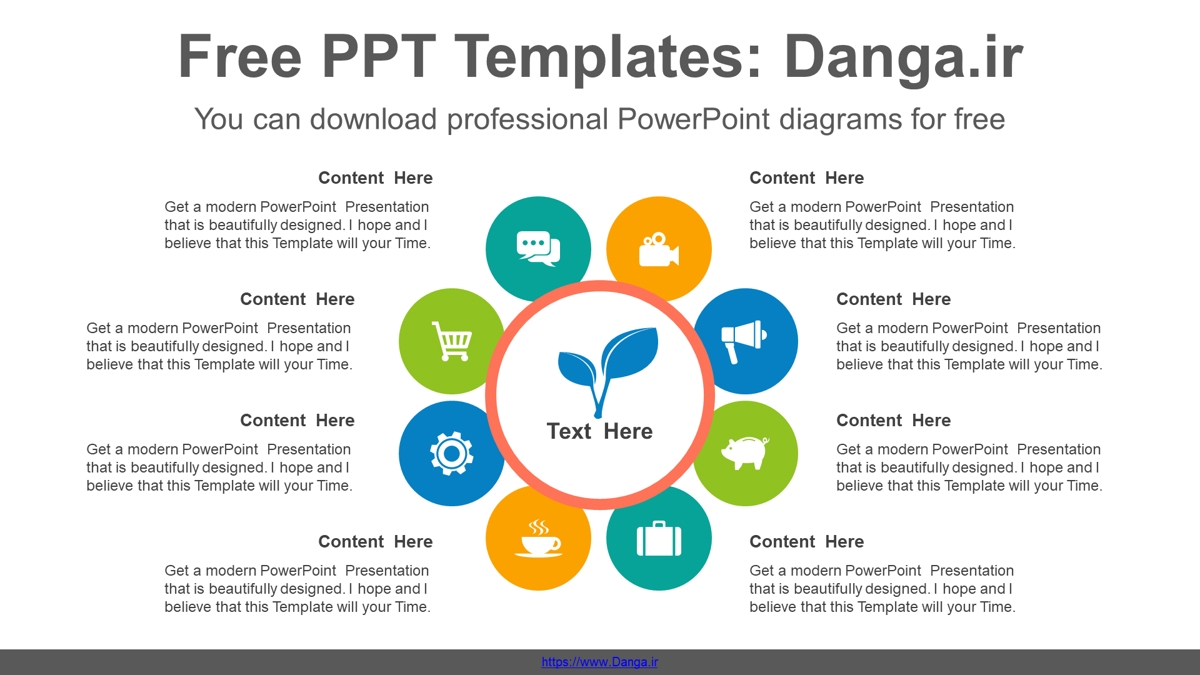 Free PPT Templates: Danga.ir

You can download professional PowerPoint diagrams for free

Content Here

Get a modern PowerPoint Presentation that is beautifully designed. I hope and I believe that this Template will your Time.

Content Here

Get a modern PowerPoint Presentation that is beautifully designed. I hope and I believe that this Template will your Time.

Content Here

Get a modern PowerPoint Presentation that is beautifully designed. I hope and I believe that this Template will your Time.

Content Here

Get a modern PowerPoint Presentation that is beautifully designed. I hope and I believe that this Template will your Time.

Text Here

Content Here

Get a modern PowerPoint Presentation that is beautifully designed. I hope and I believe that this Template will your Time.

Content Here

Get a modern PowerPoint Presentation that is beautifully designed. I hope and I believe that this Template will your Time.

Content Here

Get a modern PowerPoint Presentation that is beautifully designed. I hope and I believe that this Template will your Time.

Content Here

Get a modern PowerPoint Presentation that is beautifully designed. I hope and I believe that this Template will your Time.

https://www.Danga.ir